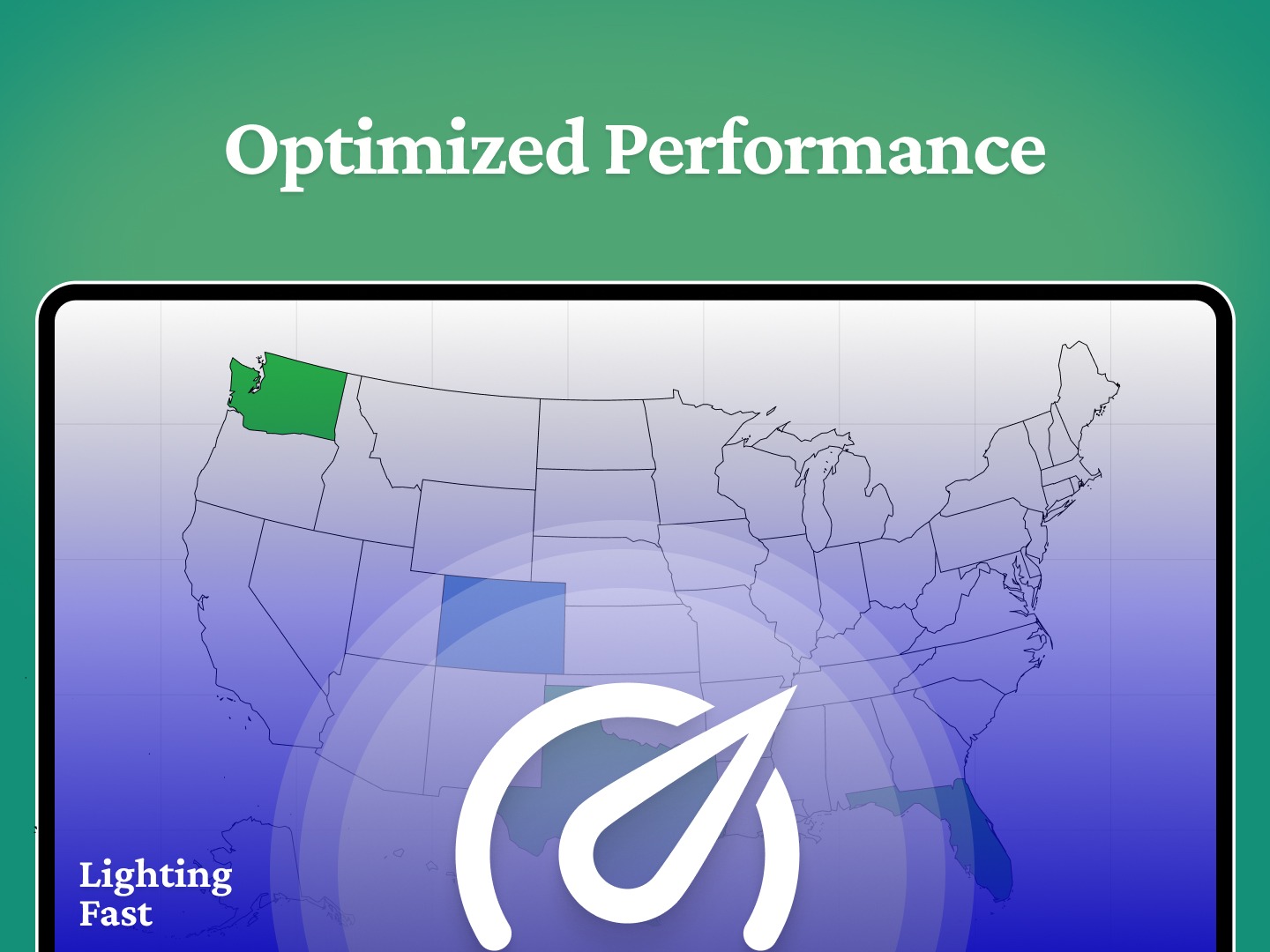 Optimized Performance

Lighting
Fast